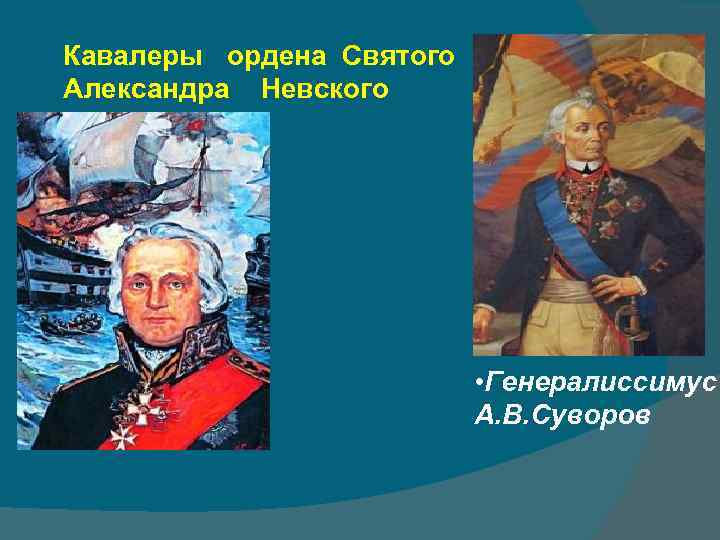 Кавалеры ордена Святого Александра Невского

•Генералиссимус А.В.Суворов